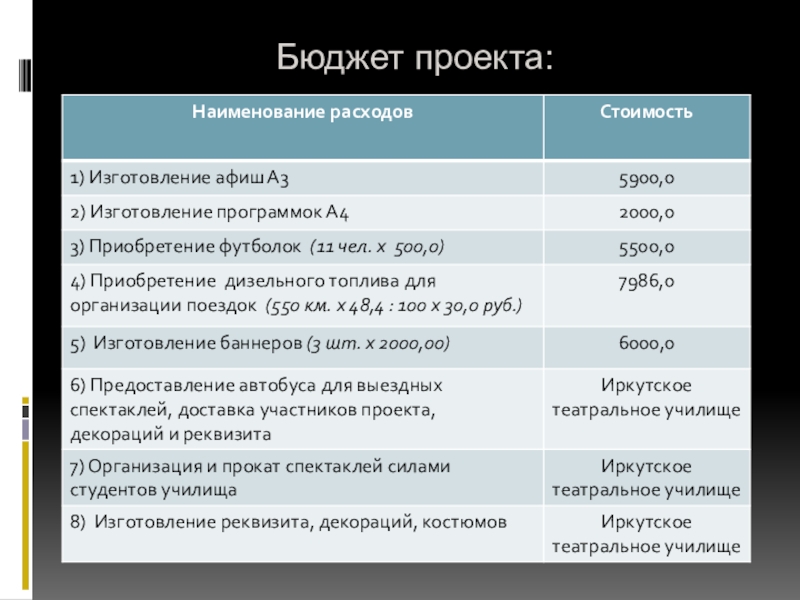 Бюджет проекта:

| Наименование расходов | Стоимость |
|---|---|
| 1) Изготовление афиш А3 | 5900,0 |
| 2) Изготовление программок А4 | 2000,0 |
| 3) Приобретение футболок (11 чел. х 500,0) | 5500,0 |
| 4) Приобретение дизельного топлива для организации поездок (550 км. х 48,4 : 100 х 30,0 руб.) | 7986,0 |
| 5) Изготовление баннеров (3 шт. х 2000,00) | 6000,0 |
| 6) Предоставление автобуса для выездных спектаклей, доставка участников проекта, декораций и реквизита | Иркутское театральное училище |
| 7) Организация и прокат спектаклей силами студентов училища | Иркутское театральное училище |
| 8) Изготовление реквизита, декораций, костюмов | Иркутское театральное училище |